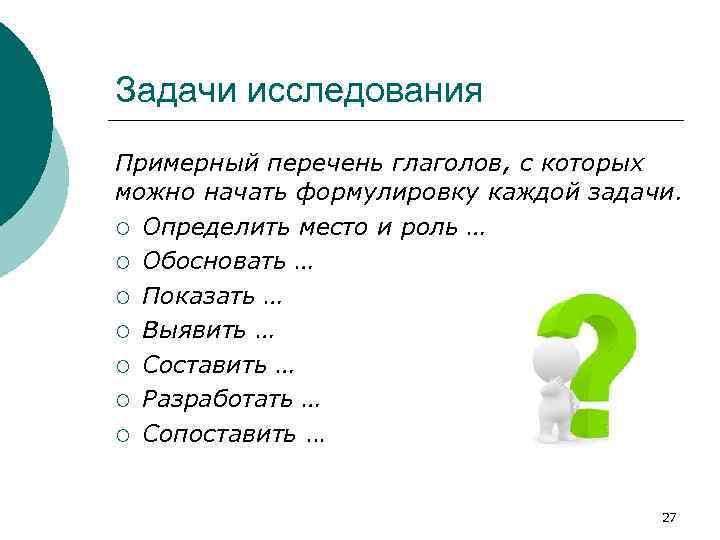 Задачи исследования

Примерный перечень глаголов, с которых можно начать формулировку каждой задачи.

○ Определить место и роль …
○ Обосновать …
○ Показать …
○ Выявить …
○ Составить …
○ Разработать …
○ Сопоставить …

27